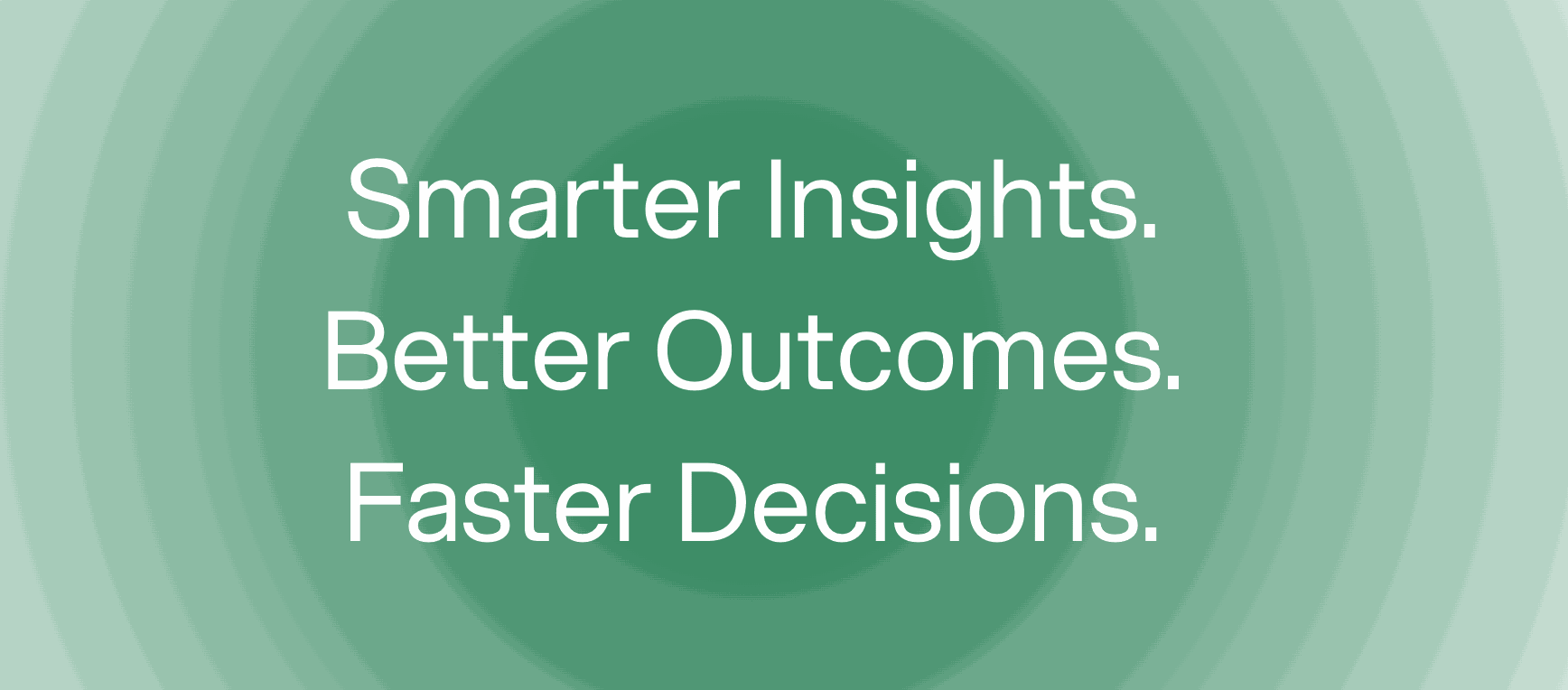 Smarter Insights.
Better Outcomes.
Faster Decisions.